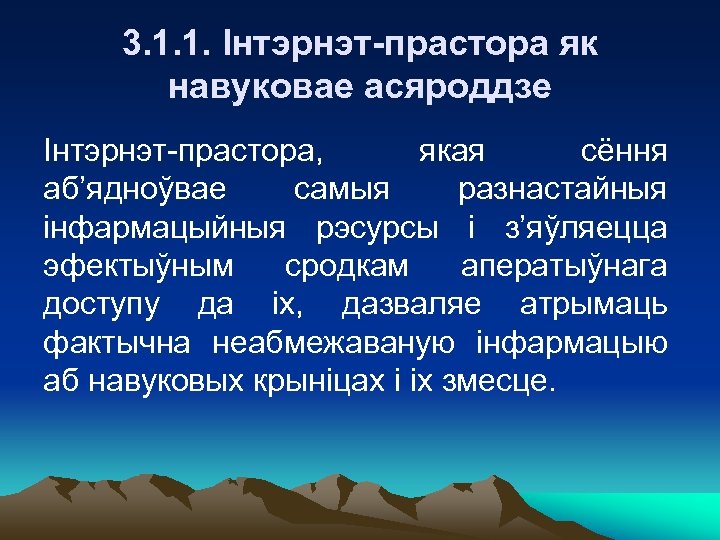 3.1.1. Інтэрнэт-прастора як навуковае асяроддзе

Інтэрнэт-прастора, якая сёння аб’ядноўвае самыя разнастайныя інфармацыйныя рэсурсы і з’яўляецца эфектыўным сродкам аператыўнага доступу да іх, дазваляе атрымаць фактычна неабмежаваную інфармацыю аб навуковых крыніцах і іх змесце.